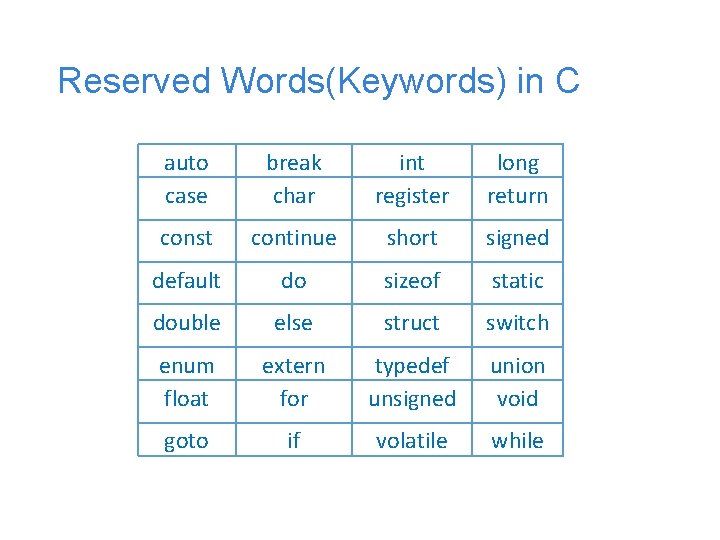 Reserved Words(Keywords) in C

| auto | break | int | long |
|---|---|---|---|
| case | char | register | return |
| const | continue | short | signed |
| default | do | sizeof | static |
| double | else | struct | switch |
| enum | extern | typedef | union |
| float | for | unsigned | void |
| goto | if | volatile | while |